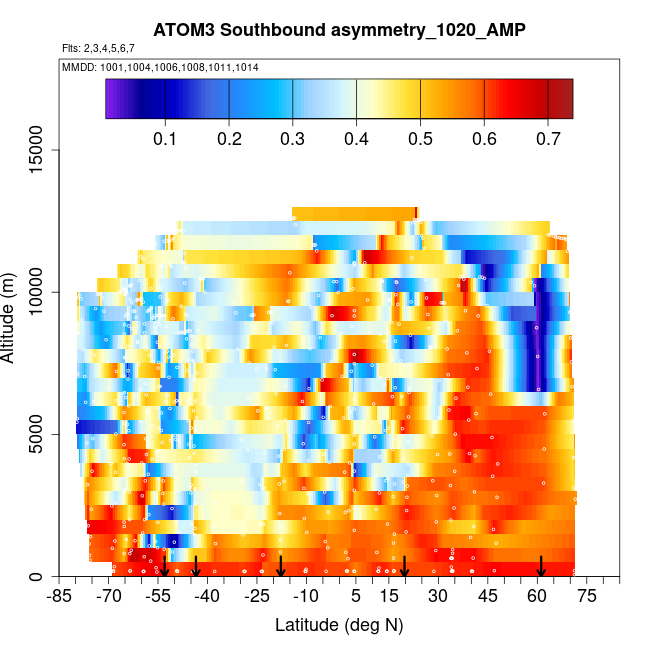 ATOM3 Southbound asymmetry_1020_AMP

Flts: 2,3,4,5,6,7

MMDD: 1001,1004,1006,1008,1011,1014

0.1 0.2 0.3 0.4 0.5 0.6 0.7

Altitude (m)

0
5000
10000
15000

-85 -70 -55 -40 -25 -10 5 15 30 45 60 75

Latitude (deg N)